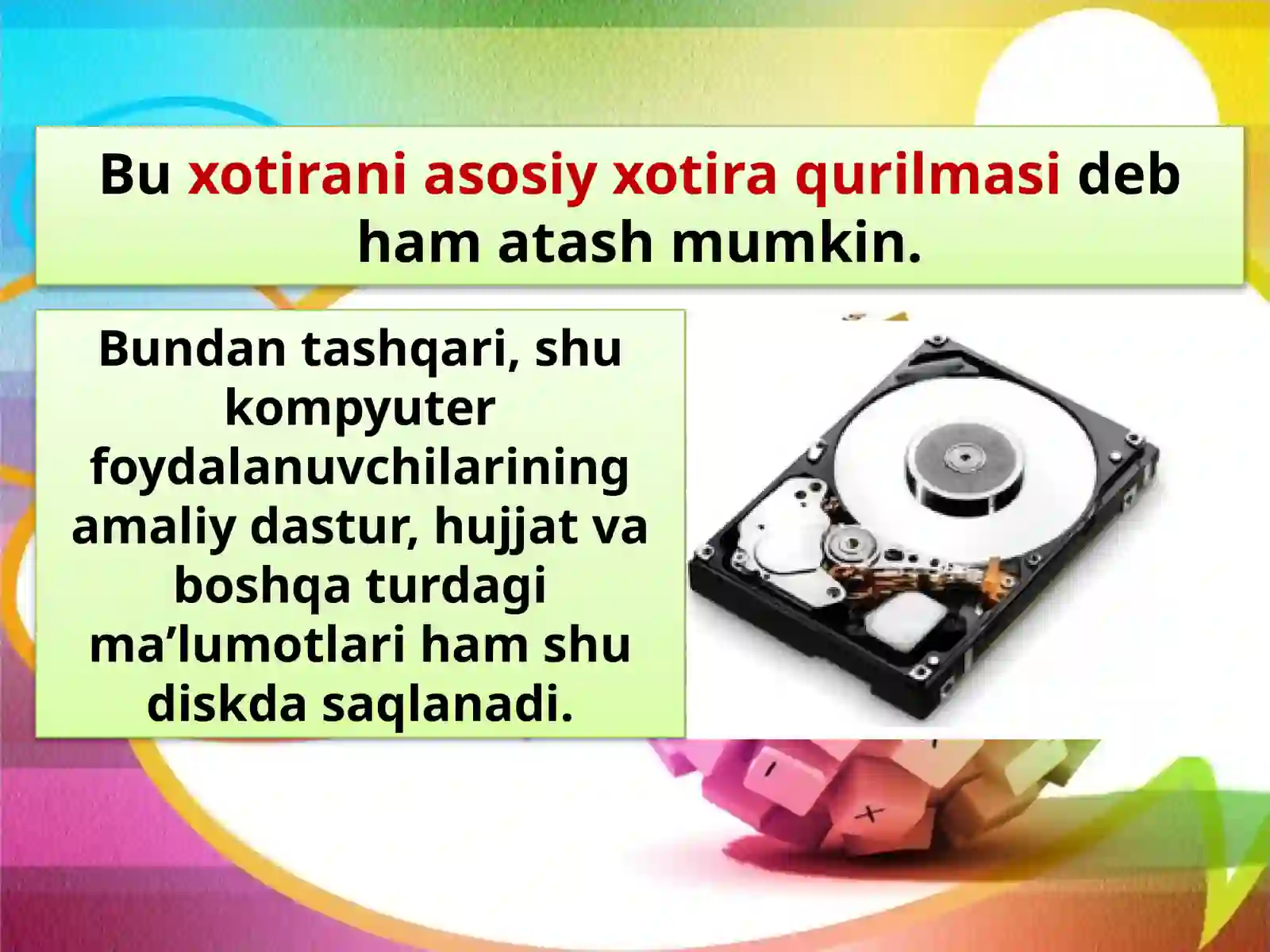 Bu xotirani asosiy xotira qurilmasi deb ham atash mumkin.

Bundan tashqari, shu kompyuter foydalanuvchilarining amaliy dastur, hujjat va boshqa turdagi ma’lumotlari ham shu diskda saqlanadi.